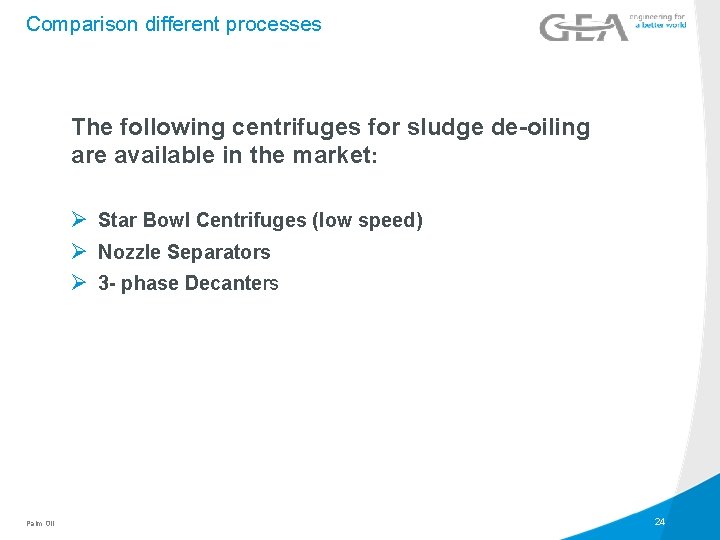 Comparison different processes

GEA engineering for a better world

The following centrifuges for sludge de-oiling are available in the market:

➢ Star Bowl Centrifuges (low speed)
➢ Nozzle Separators
➢ 3- phase Decanters

Palm Oil

24